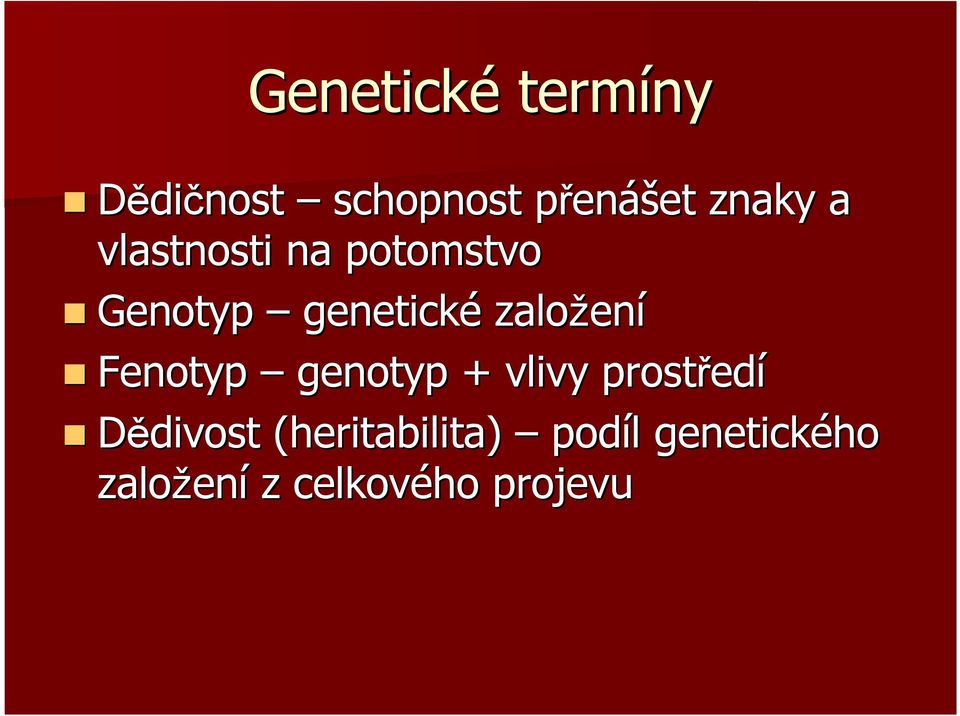 Genetické termíny

Dědičnost – schopnost přenášet znaky a vlastnosti na potomstvo

Genotyp – genetické založení

Fenotyp – genotyp + vlivy prostředí

Dědivost (heritabilita) – podíl genetického založení z celkového projevu